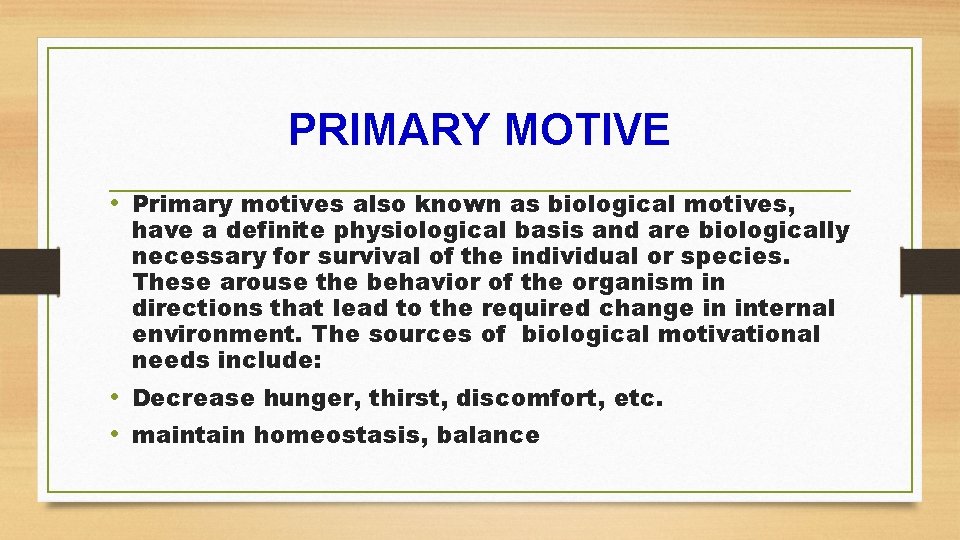 PRIMARY MOTIVE

• Primary motives also known as biological motives, have a definite physiological basis and are biologically necessary for survival of the individual or species. These arouse the behavior of the organism in directions that lead to the required change in internal environment. The sources of biological motivational needs include:

• Decrease hunger, thirst, discomfort, etc.

• maintain homeostasis, balance